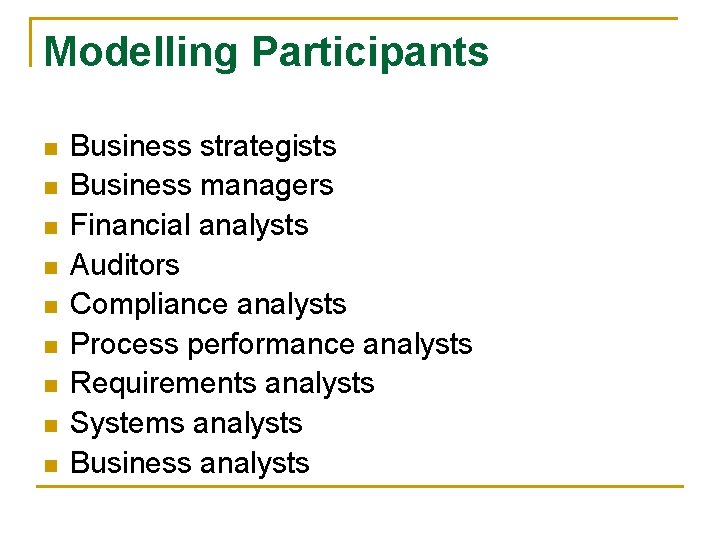 Modelling Participants

- Business strategists
- Business managers
- Financial analysts
- Auditors
- Compliance analysts
- Process performance analysts
- Requirements analysts
- Systems analysts
- Business analysts